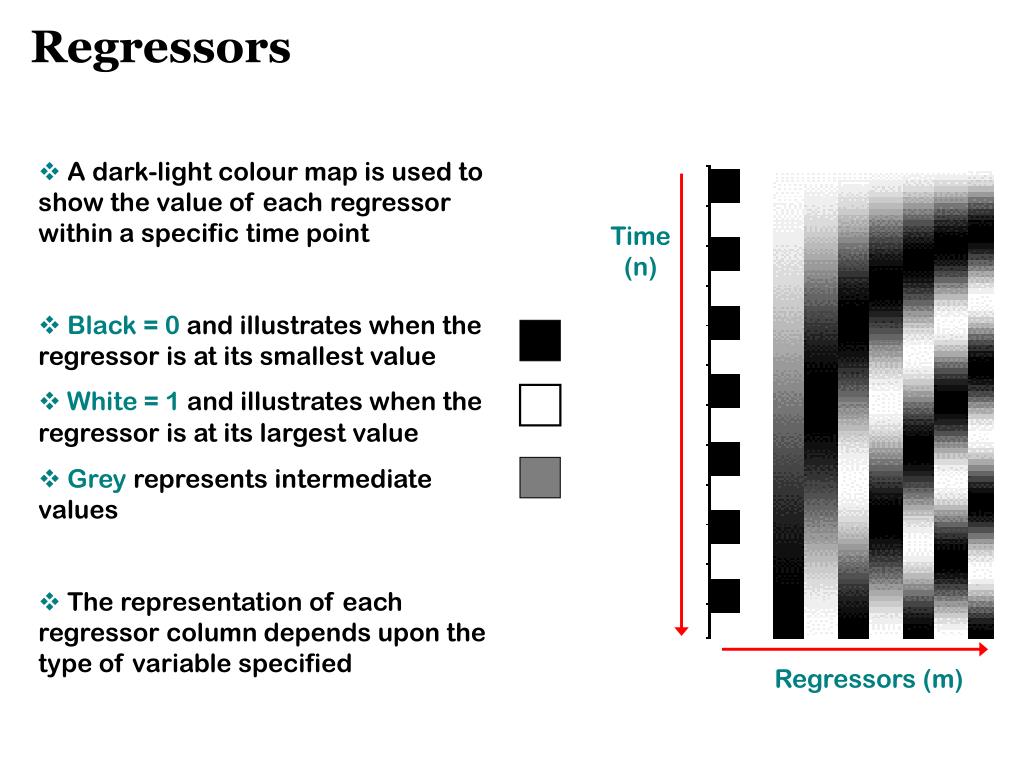 Regressors

❖ A dark-light colour map is used to show the value of each regressor within a specific time point

❖ Black = 0 and illustrates when the regressor is at its smallest value

❖ White = 1 and illustrates when the regressor is at its largest value

❖ Grey represents intermediate values

❖ The representation of each regressor column depends upon the type of variable specified

Time (n)

Regressors (m)